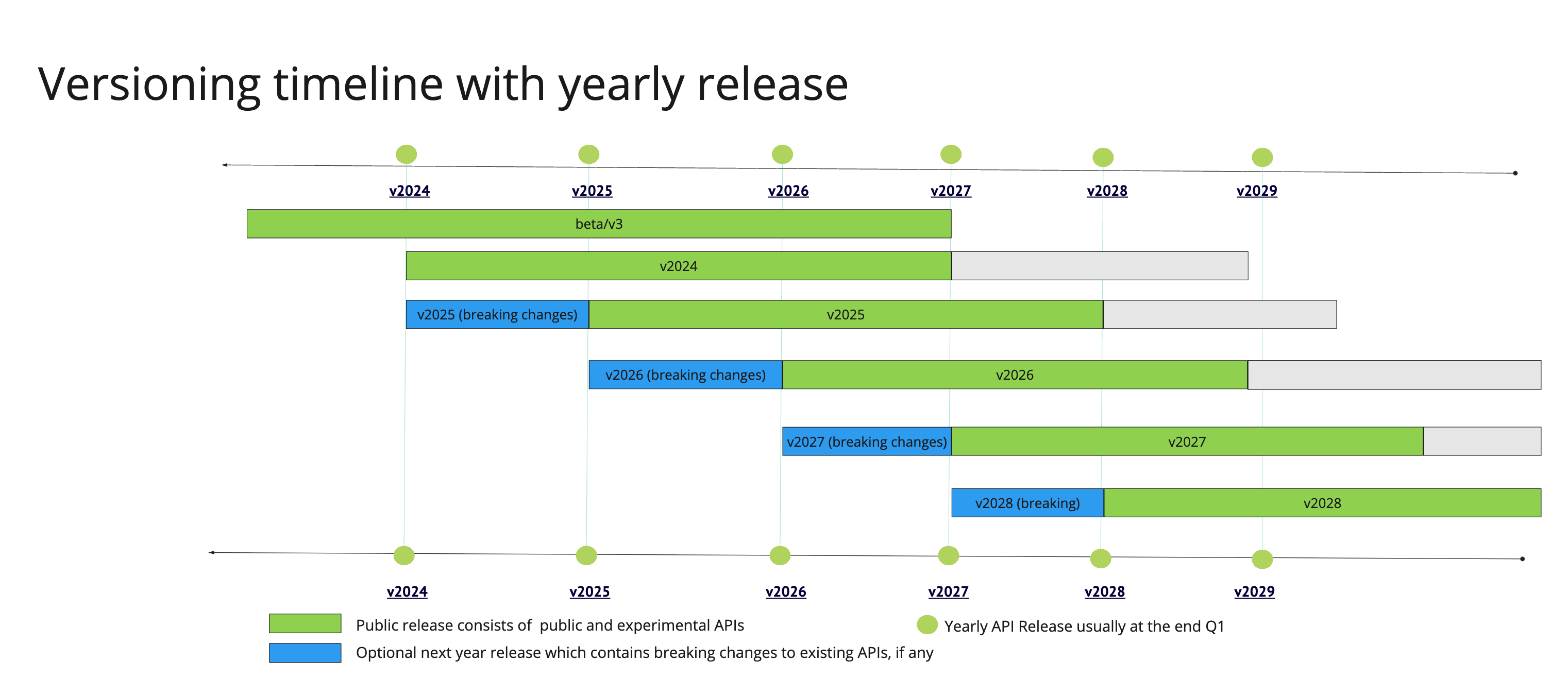 Versioning timeline with yearly release

v2024 v2025 v2026 v2027 v2028 v2029

beta/v3

v2024

v2025 (breaking changes) v2025

v2026 (breaking changes) v2026

v2027 (breaking changes) v2027

v2028 (breaking) v2028

v2024 v2025 v2026 v2027 v2028 v2029

Public release consists of public and experimental APIs

Yearly API Release usually at the end Q1

Optional next year release which contains breaking changes to existing APIs, if any